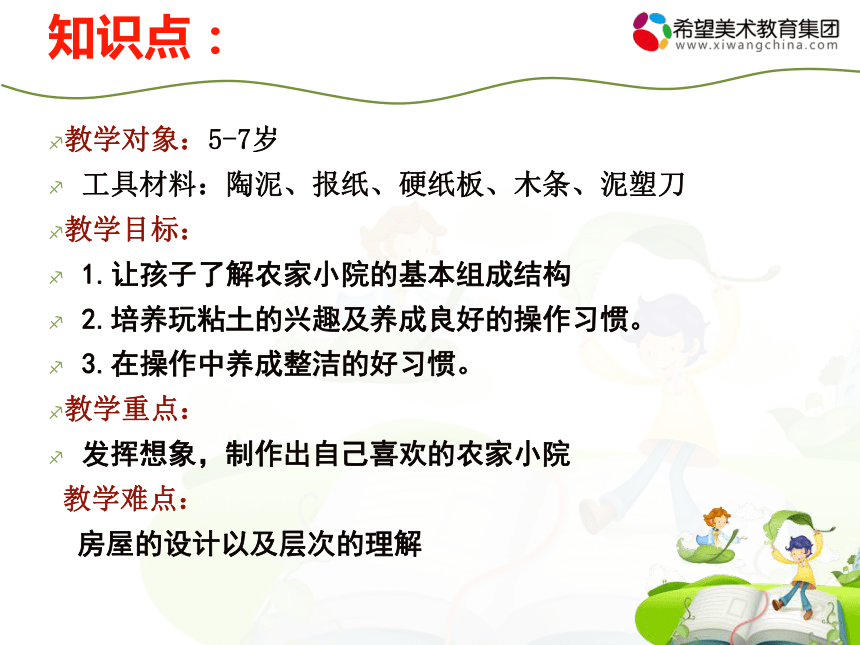 知识点：

希望美术教育集团
www.xiwangchina.com

教学对象：5-7岁

工具材料：陶泥、报纸、硬纸板、木条、泥塑刀

教学目标：

1.让孩子了解农家小院的基本组成结构

2.培养玩粘土的兴趣及养成良好的操作习惯。

3.在操作中养成整洁的好习惯。

教学重点：

发挥想象，制作出自己喜欢的农家小院

教学难点：

房屋的设计以及层次的理解